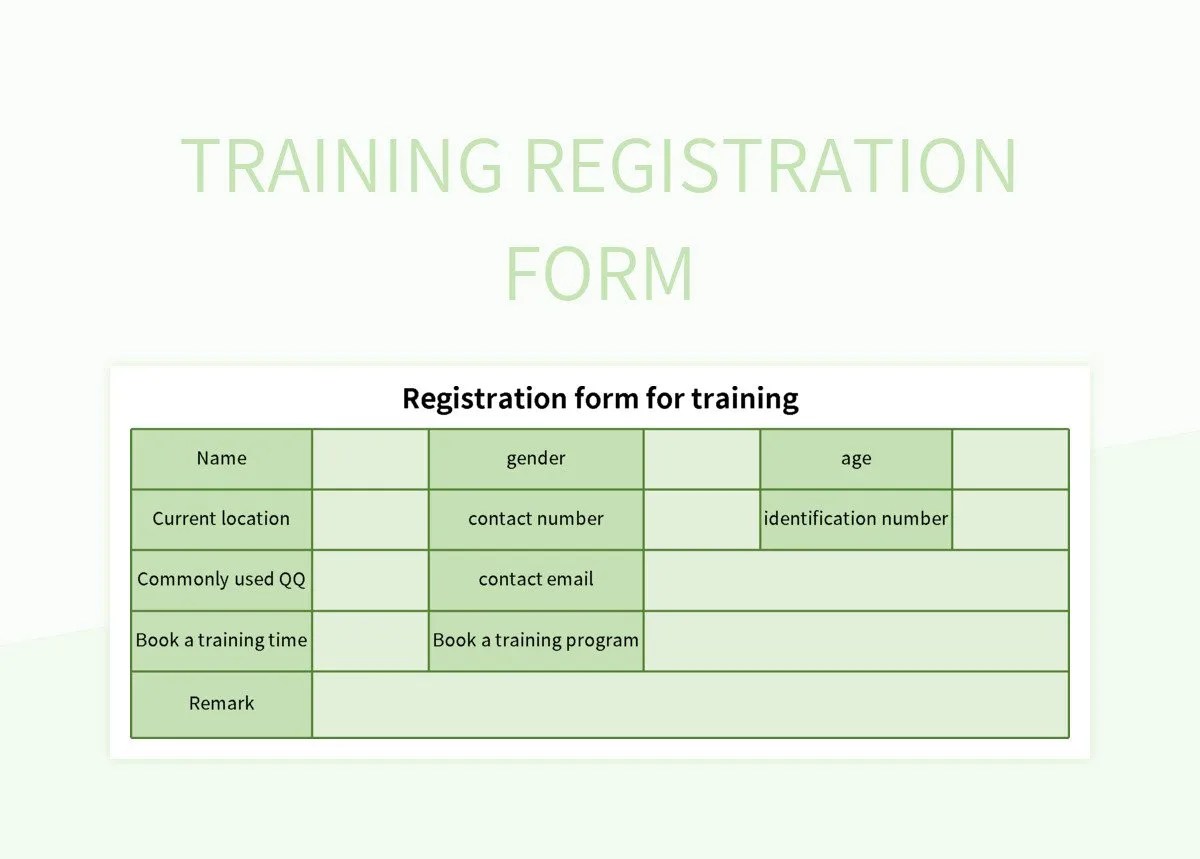 TRAINING REGISTRATION FORM

Registration form for training

| Name | | gender | | age | |
|---|---|---|---|---|---|
| Current location | | contact number | | identification number | |
| Commonly used QQ | | contact email | | | |
| Book a training time | | Book a training program | | | |
| Remark | | | | | |